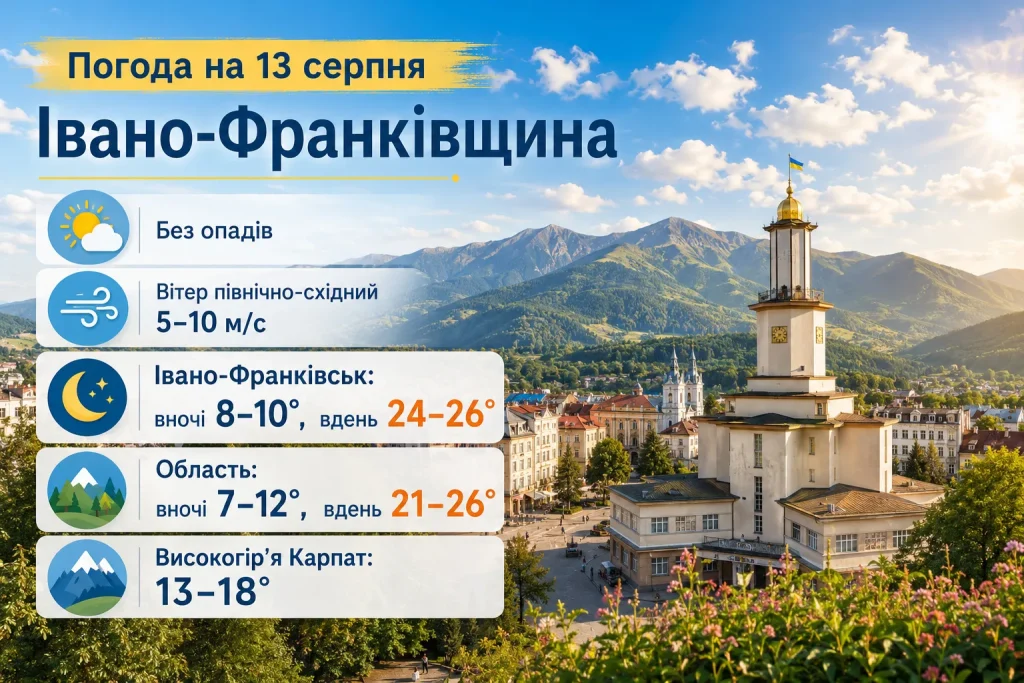 Погода на 13 серпня

Івано-Франківщина

Без опадів

Вітер північно-східний
5–10 м/с

Івано-Франківськ:
вночі 8–10°, вдень 24–26°

Область:
вночі 7–12°, вдень 21–26°

Високогір'я Карпат:
13–18°